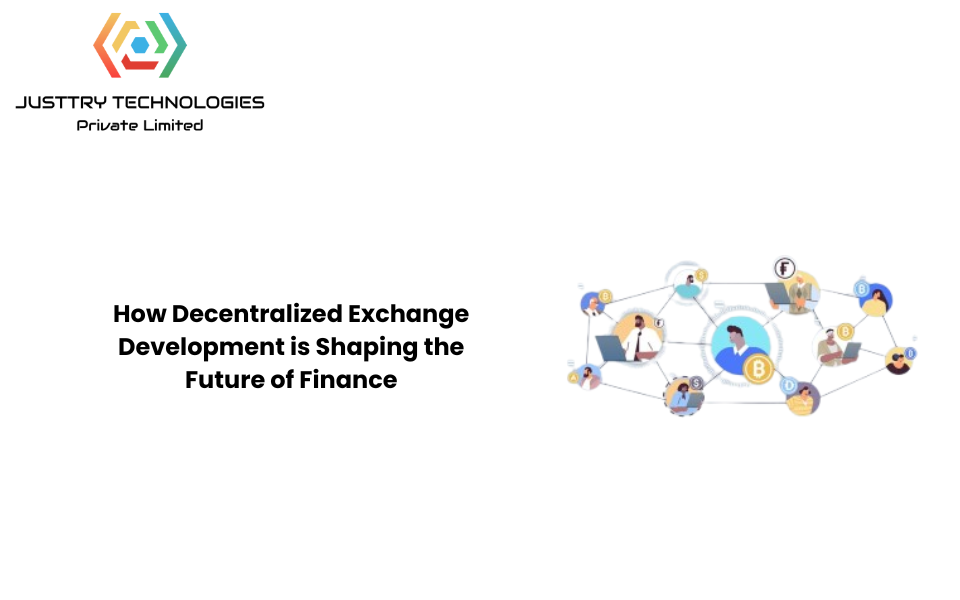 JUSTTRY TECHNOLOGIES
Private Limited

How Decentralized Exchange Development is Shaping the Future of Finance